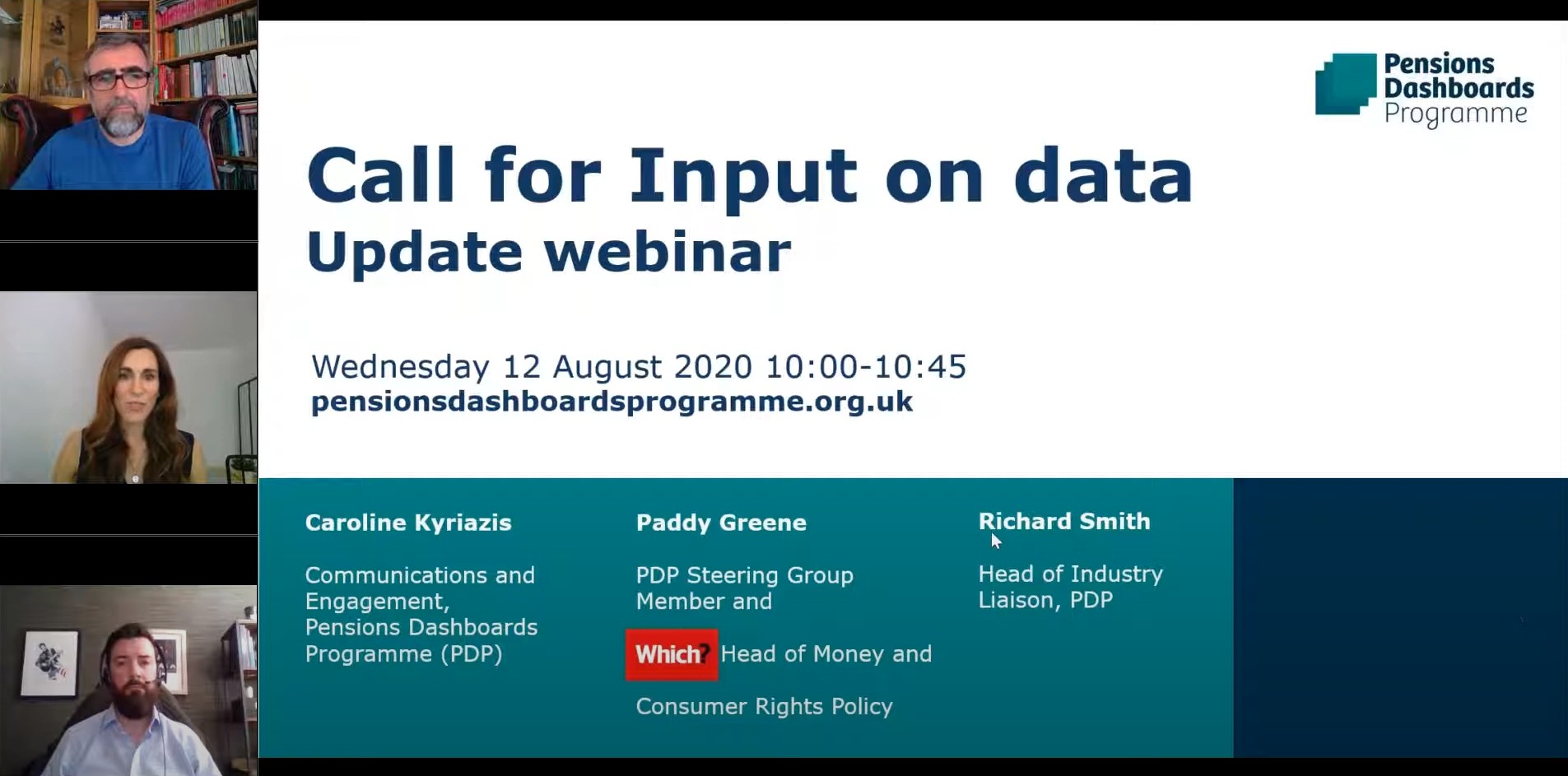 Pensions Dashboards Programme

Call for Input on data
Update webinar

Wednesday 12 August 2020 10:00-10:45
pensionsdashboardsprogramme.org.uk

Caroline Kyriazis

Communications and Engagement, Pensions Dashboards Programme (PDP)

Paddy Greene

PDP Steering Group Member and

Which? Head of Money and

Consumer Rights Policy

Richard Smith

Head of Industry Liaison, PDP